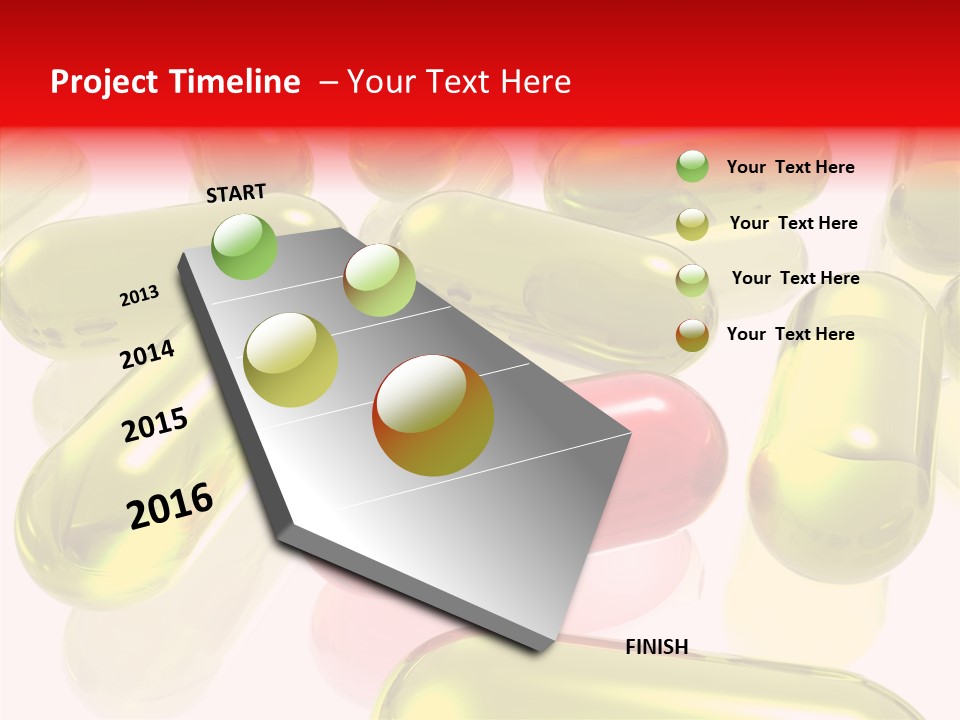 Project Timeline – Your Text Here

START

2013

2014

2015

2016

FINISH

Your Text Here

Your Text Here

Your Text Here

Your Text Here